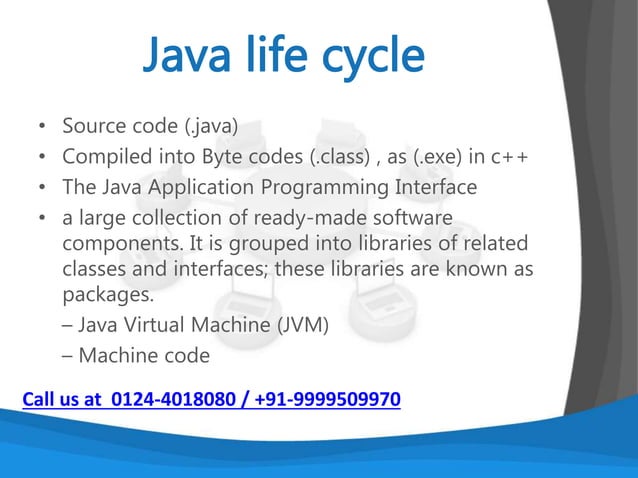 Java life cycle

• Source code (.java)
• Compiled into Byte codes (.class) , as (.exe) in c++
• The Java Application Programming Interface
• a large collection of ready-made software components. It is grouped into libraries of related classes and interfaces; these libraries are known as packages.
– Java Virtual Machine (JVM)
– Machine code

Call us at 0124-4018080 / +91-9999509970